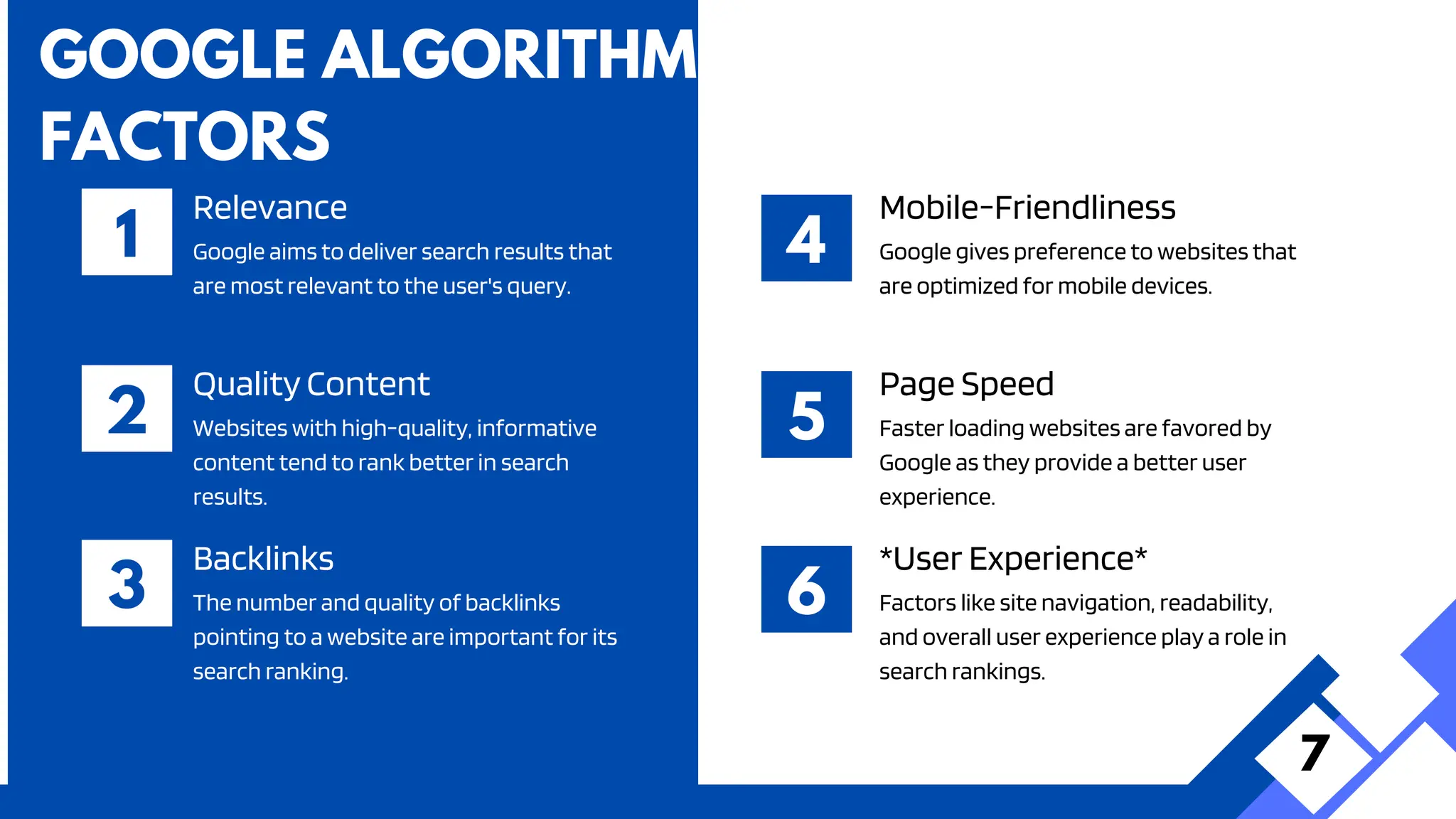 GOOGLE ALGORITHM FACTORS

1
Relevance
Google aims to deliver search results that are most relevant to the user's query.

2
Quality Content
Websites with high-quality, informative content tend to rank better in search results.

3
Backlinks
The number and quality of backlinks pointing to a website are important for its search ranking.

4
Mobile-Friendliness
Google gives preference to websites that are optimized for mobile devices.

5
Page Speed
Faster loading websites are favored by Google as they provide a better user experience.

6
*User Experience*
Factors like site navigation, readability, and overall user experience play a role in search rankings.

7